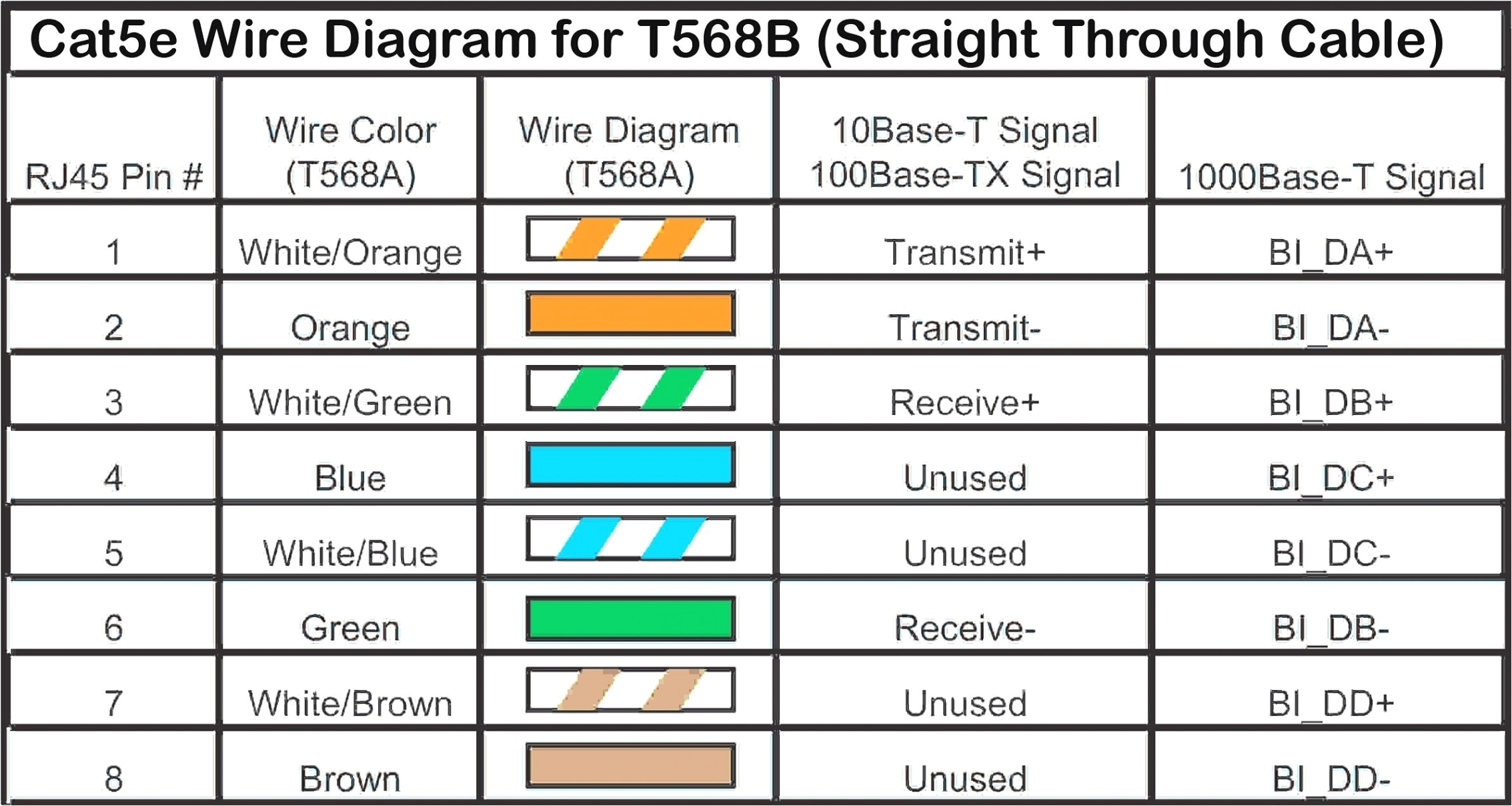 Cat5e Wire Diagram for T568B (Straight Through Cable)

| RJ45 Pin # | Wire Color (T568A) | Wire Diagram (T568A) | 10Base-T Signal 100Base-TX Signal | 1000Base-T Signal |
|---|---|---|---|---|
| 1 | White/Orange | | Transmit+ | BI_DA+ |
| 2 | Orange | | Transmit- | BI_DA- |
| 3 | White/Green | | Receive+ | BI_DB+ |
| 4 | Blue | | Unused | BI_DC+ |
| 5 | White/Blue | | Unused | BI_DC- |
| 6 | Green | | Receive- | BI_DB- |
| 7 | White/Brown | | Unused | BI_DD+ |
| 8 | Brown | | Unused | BI_DD- |